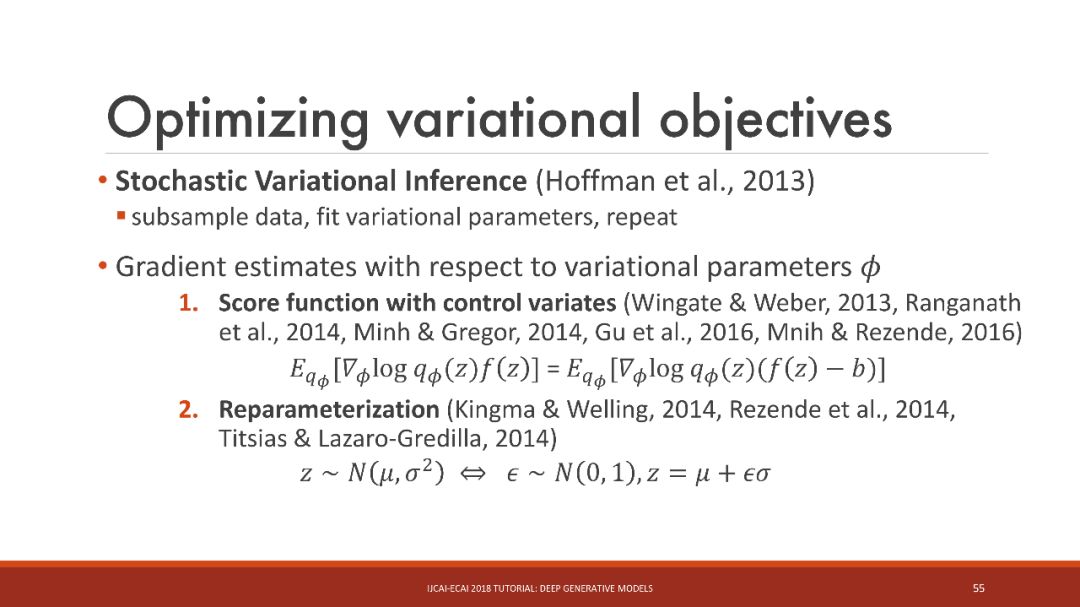 Optimizing variational objectives

• **Stochastic Variational Inference** (Hoffman et al., 2013)

▪ subsample data, fit variational parameters, repeat

• Gradient estimates with respect to variational parameters $\phi$

1. **Score function with control variates** (Wingate & Weber, 2013, Ranganath et al., 2014, Minh & Gregor, 2014, Gu et al., 2016, Mnih & Rezende, 2016)

$E_{q_\phi}[\nabla_\phi \log q_\phi(z) f(z)] = E_{q_\phi}[\nabla_\phi \log q_\phi(z)(f(z) - b)]$

2. **Reparameterization** (Kingma & Welling, 2014, Rezende et al., 2014, Titsias & Lazaro-Gredilla, 2014)

$z \sim N(\mu, \sigma^2) \Leftrightarrow \epsilon \sim N(0,1), z = \mu + \epsilon\sigma$

IJCAI-ECAI 2018 TUTORIAL: DEEP GENERATIVE MODELS

55